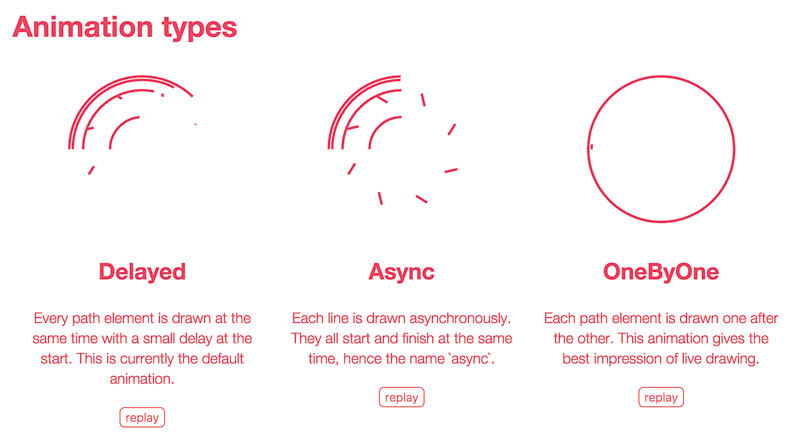 Animation types

Delayed

Every path element is drawn at the same time with a small delay at the start. This is currently the default animation.

replay

Async

Each line is drawn asynchronously. They all start and finish at the same time, hence the name `async`.

replay

OneByOne

Each path element is drawn one after the other. This animation gives the best impression of live drawing.

replay